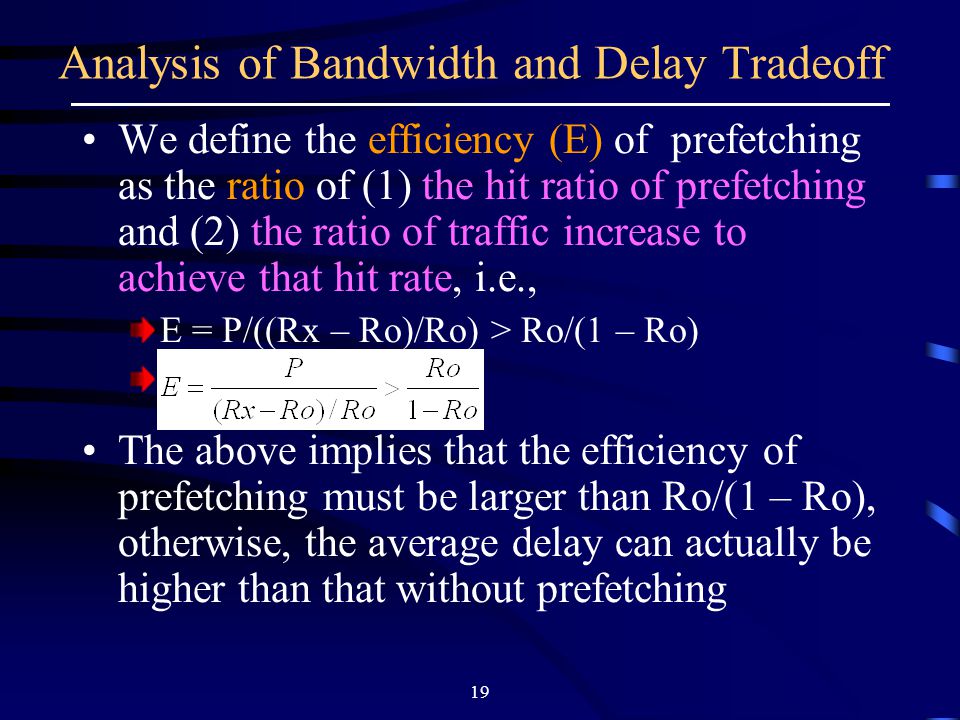 Analysis of Bandwidth and Delay Tradeoff

• We define the efficiency (E) of prefetching as the ratio of (1) the hit ratio of prefetching and (2) the ratio of traffic increase to achieve that hit rate, i.e.,

E = P/((Rx – Ro)/Ro) > Ro/(1 – Ro)

$E = \frac{P}{(Rx - Ro)/Ro} > \frac{Ro}{1 - Ro}$

• The above implies that the efficiency of prefetching must be larger than Ro/(1 – Ro), otherwise, the average delay can actually be higher than that without prefetching

19